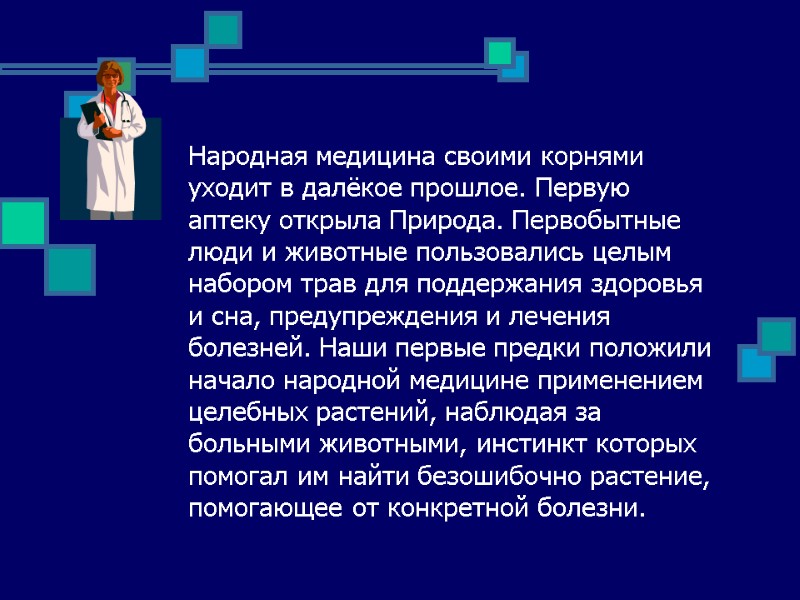 Народная медицина своими корнями уходит в далёкое прошлое. Первую аптеку открыла Природа. Первобытные люди и животные пользовались целым набором трав для поддержания здоровья и сна, предупреждения и лечения болезней. Наши первые предки положили начало народной медицине применением целебных растений, наблюдая за больными животными, инстинкт которых помогал им найти безошибочно растение, помогающее от конкретной болезни.